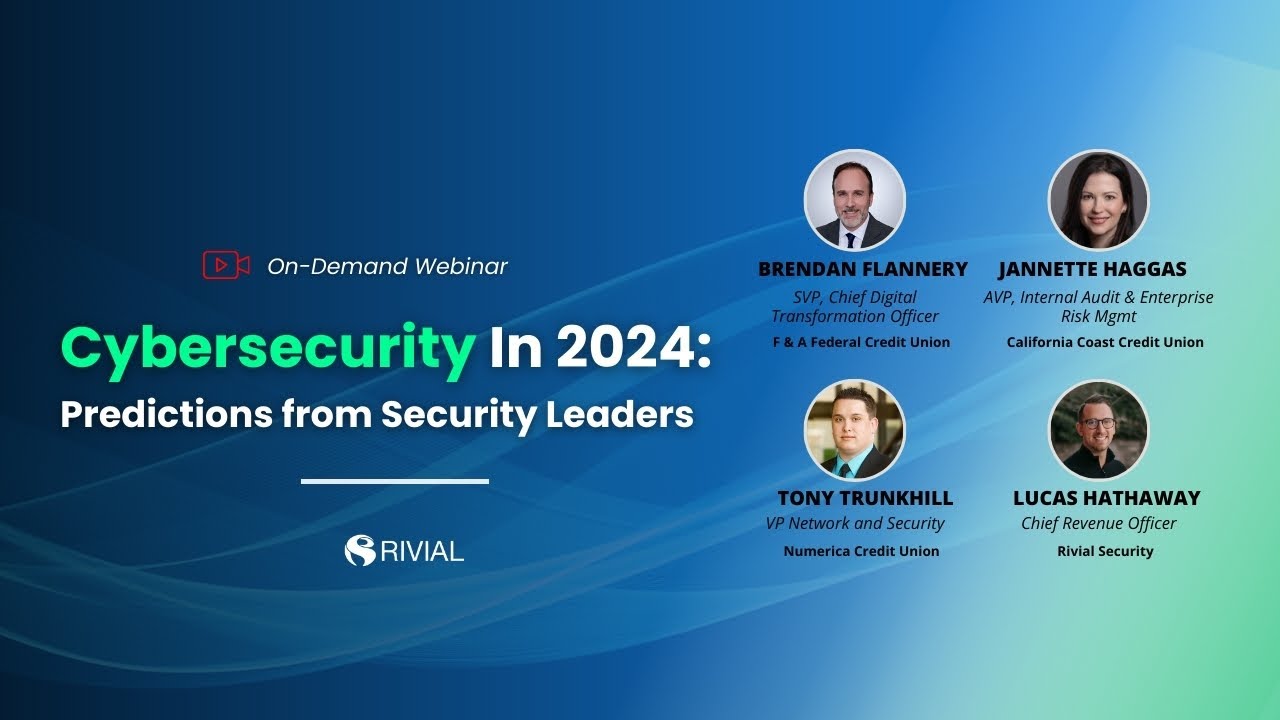 On-Demand Webinar

Cybersecurity In 2024:
Predictions from Security Leaders

RIVIAL

BRENDAN FLANNERY
SVP, Chief Digital Transformation Officer
F & A Federal Credit Union

JANNETTE HAGGAS
AVP, Internal Audit & Enterprise Risk Mgmt
California Coast Credit Union

TONY TRUNKHILL
VP Network and Security
Numerica Credit Union

LUCAS HATHAWAY
Chief Revenue Officer
Rivial Security